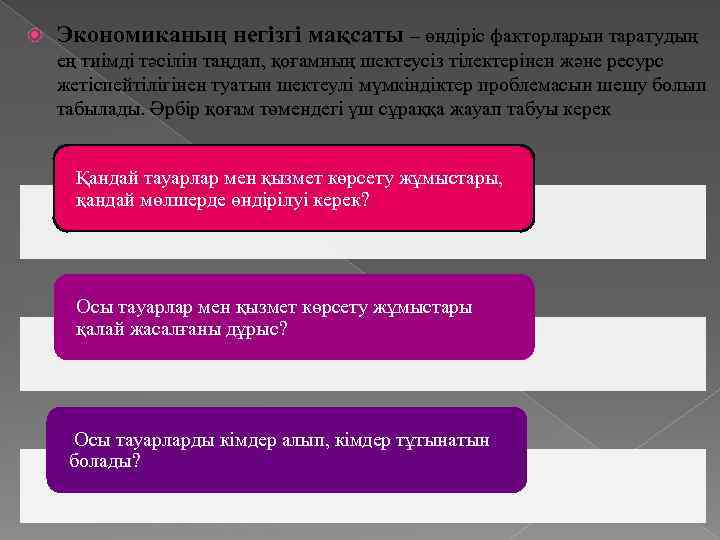 Экономиканың негізгі мақсаты – өндіріс факторларын таратудың ең тиімді тәсілін таңдап, қоғамның шектеусіз тілектерінен және ресурс жетіспейтілігінен туатын шектеулі мүмкіндіктер проблемасын шешу болып табылады. Әрбір қоғам төмендегі үш сұраққа жауап табуы керек

Қандай тауарлар мен қызмет көрсету жұмыстары, қандай мөлшерде өндірілуі керек?

Осы тауарлар мен қызмет көрсету жұмыстары қалай жасалғаны дұрыс?

Осы тауарларды кімдер алып, кімдер тұтынатын болады?